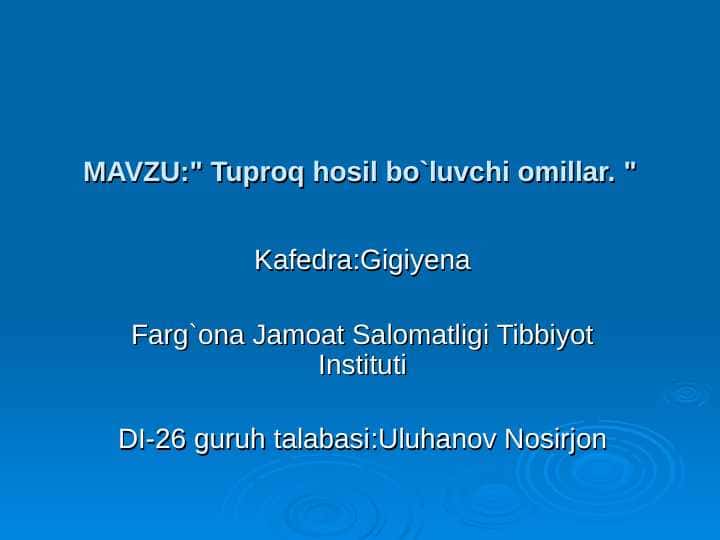 MAVZU:" Tuproq hosil bo`luvchi omillar. "

Kafedra:Gigiyena

Farg`ona Jamoat Salomatligi Tibbiyot Instituti

DI-26 guruh talabasi:Uluhanov Nosirjon